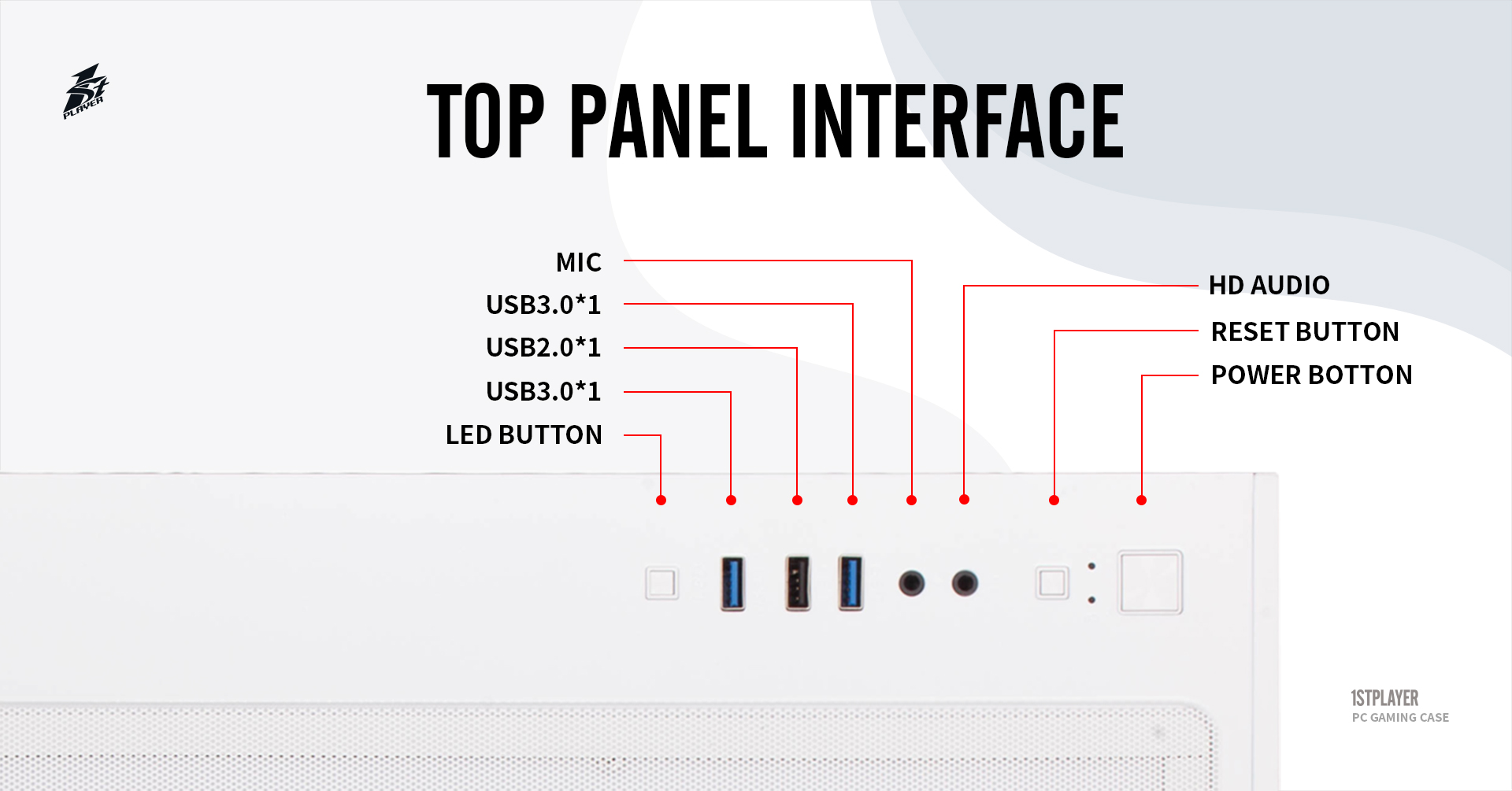 1st PLAYER

TOP PANEL INTERFACE

MIC
USB3.0*1
USB2.0*1
USB3.0*1
LED BUTTON

HD AUDIO
RESET BUTTON
POWER BOTTON

1STPLAYER
PC GAMING CASE